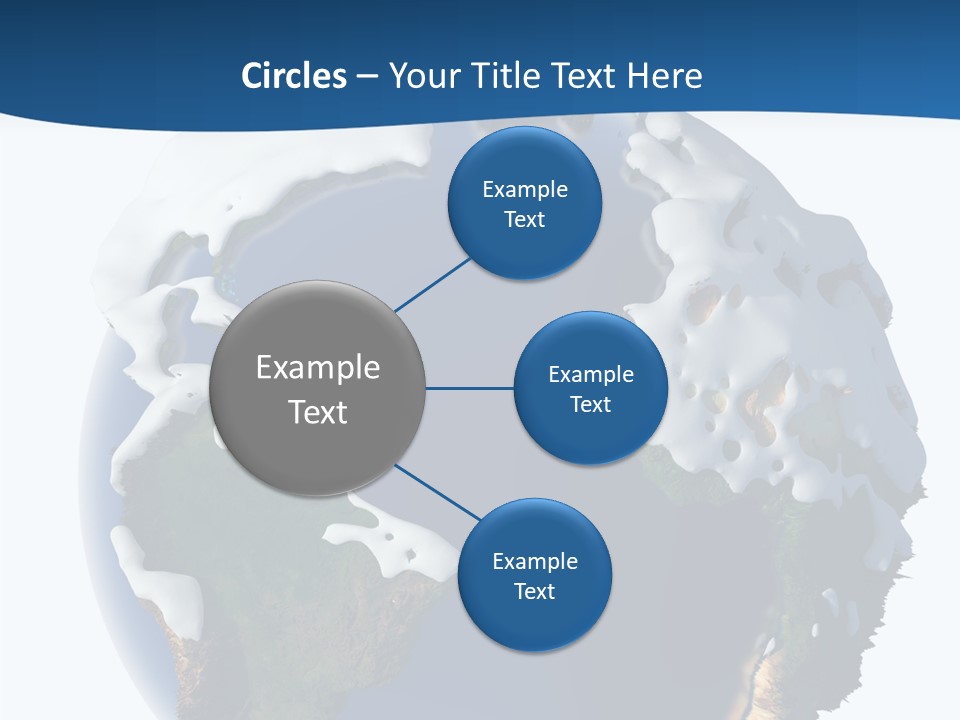 Circles – Your Title Text Here

Example Text

Example Text

Example Text

Example Text